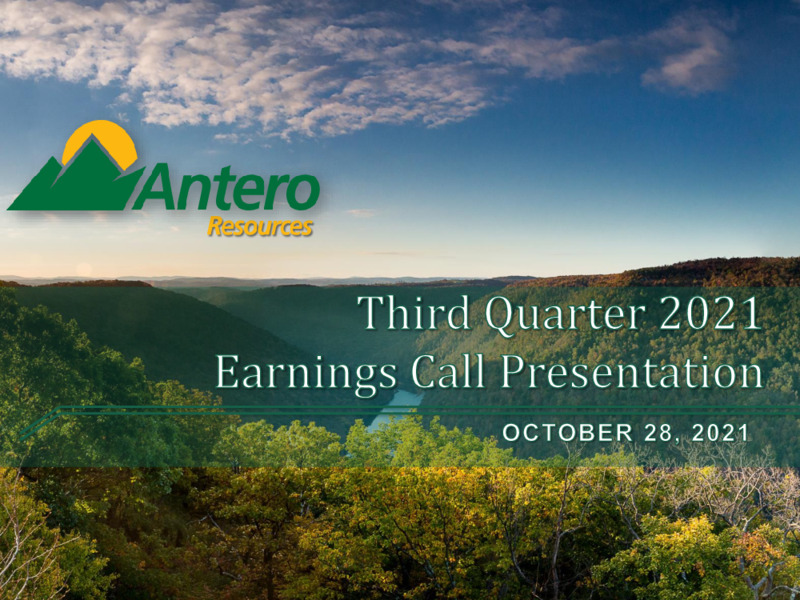 Antero
Resources

Third Quarter 2021
Earnings Call Presentation

OCTOBER 28, 2021